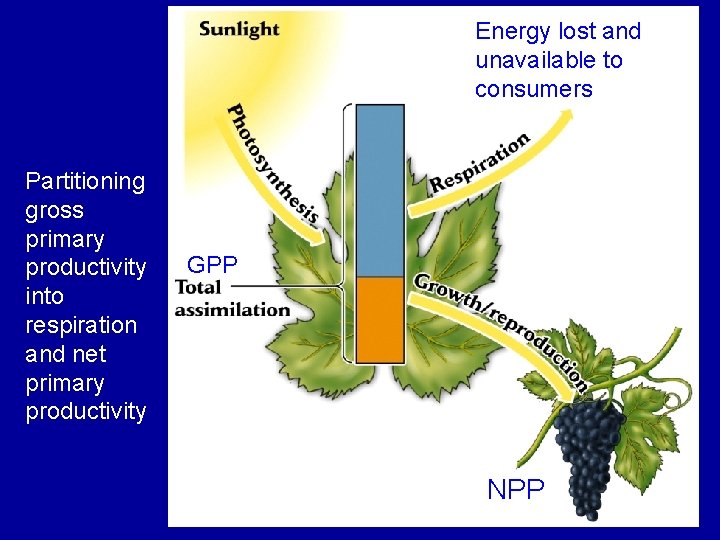 Partitioning gross primary productivity into respiration and net primary productivity

Sunlight

Energy lost and unavailable to consumers

Photosynthesis

Respiration

GPP

Total assimilation

Growth/reproduction

NPP